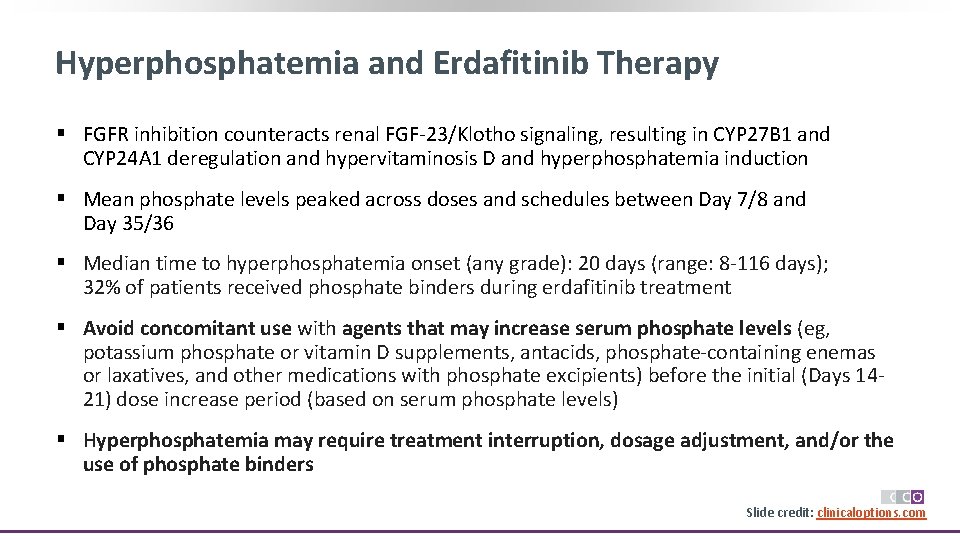 Hyperphosphatemia and Erdafitinib Therapy

▪ FGFR inhibition counteracts renal FGF-23/Klotho signaling, resulting in CYP27B1 and CYP24A1 deregulation and hypervitaminosis D and hyperphosphatemia induction

▪ Mean phosphate levels peaked across doses and schedules between Day 7/8 and Day 35/36

▪ Median time to hyperphosphatemia onset (any grade): 20 days (range: 8-116 days); 32% of patients received phosphate binders during erdafitinib treatment

▪ Avoid concomitant use with agents that may increase serum phosphate levels (eg, potassium phosphate or vitamin D supplements, antacids, phosphate-containing enemas or laxatives, and other medications with phosphate excipients) before the initial (Days 14-21) dose increase period (based on serum phosphate levels)

▪ Hyperphosphatemia may require treatment interruption, dosage adjustment, and/or the use of phosphate binders

CCO

Slide credit: clinicaloptions.com